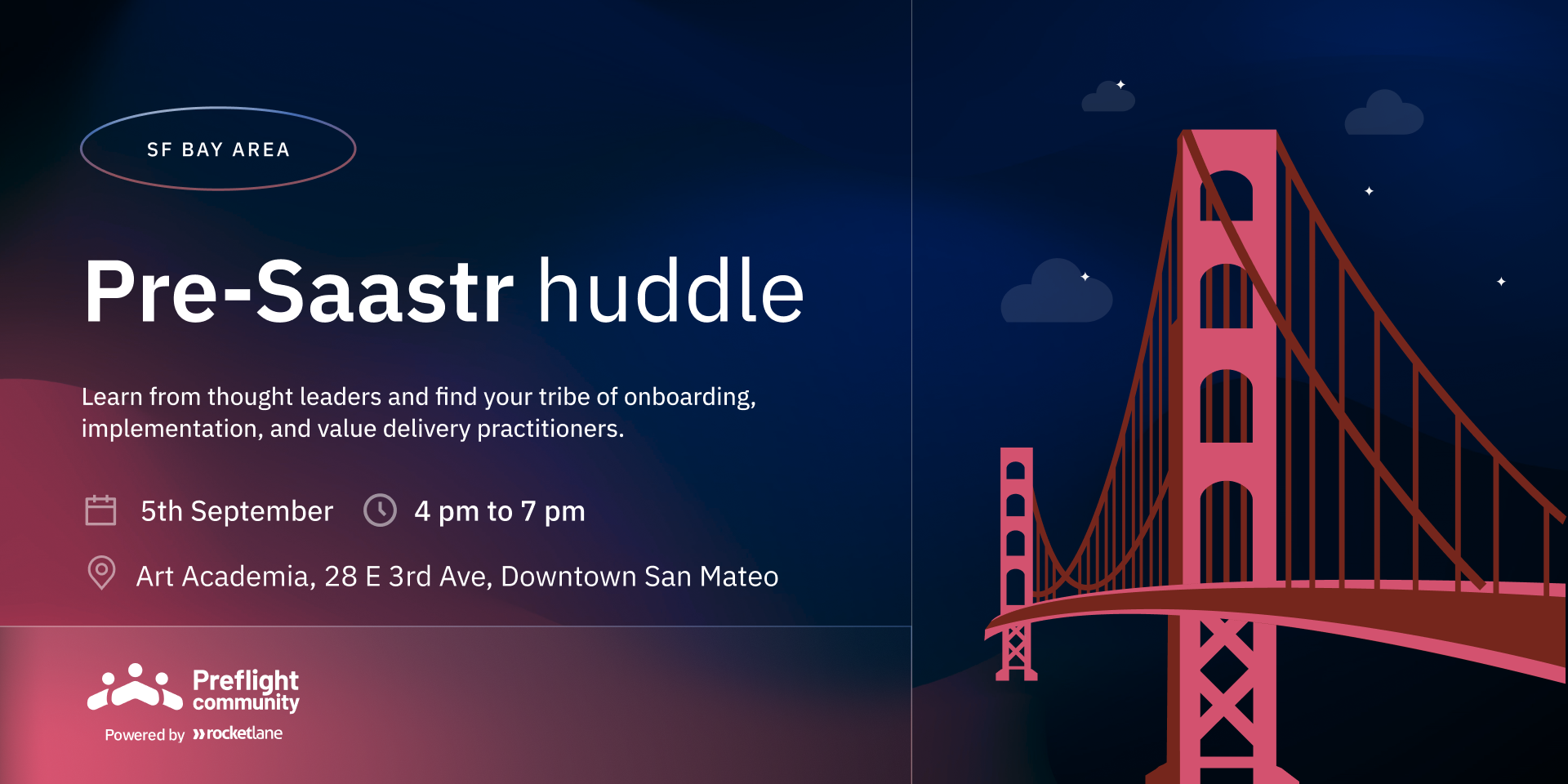 SF BAY AREA

Pre-Saastr huddle

Learn from thought leaders and find your tribe of onboarding, implementation, and value delivery practitioners.

5th September 4 pm to 7 pm

Art Academia, 28 E 3rd Ave, Downtown San Mateo

Preflight community

Powered by rocketlane